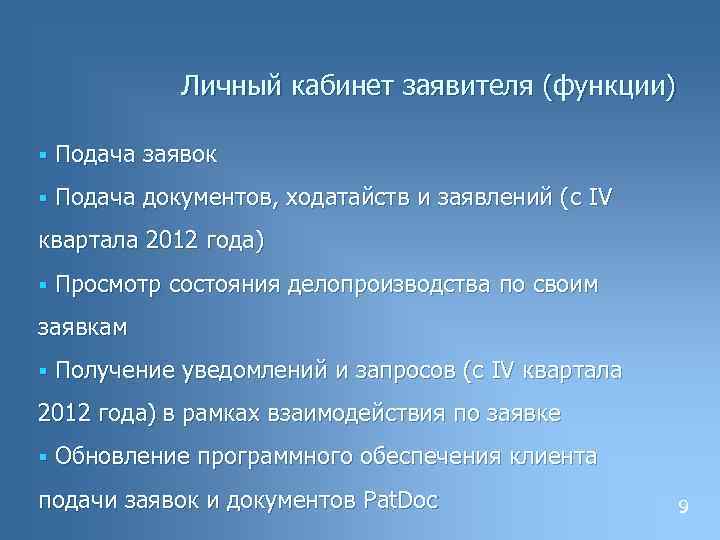 Личный кабинет заявителя (функции)

▪ Подача заявок

▪ Подача документов, ходатайств и заявлений (с IV квартала 2012 года)

▪ Просмотр состояния делопроизводства по своим заявкам

▪ Получение уведомлений и запросов (с IV квартала 2012 года) в рамках взаимодействия по заявке

▪ Обновление программного обеспечения клиента подачи заявок и документов PatDoc

9